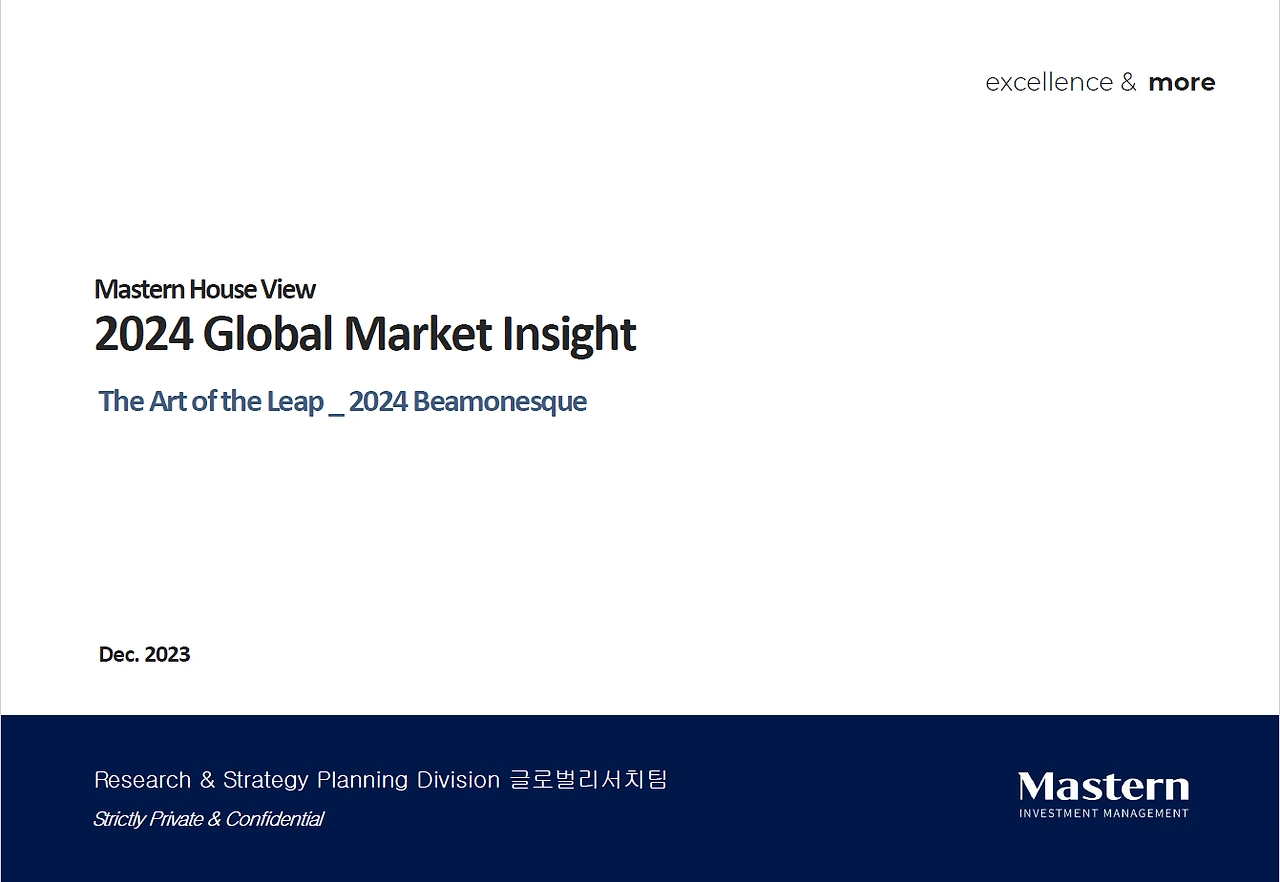 excellence & more

Mastern House View
2024 Global Market Insight

The Art of the Leap _ 2024 Beamonesque

Dec. 2023

Research & Strategy Planning Division 글로벌리서치팀
Strictly Private & Confidential

Mastern
INVESTMENT MANAGEMENT